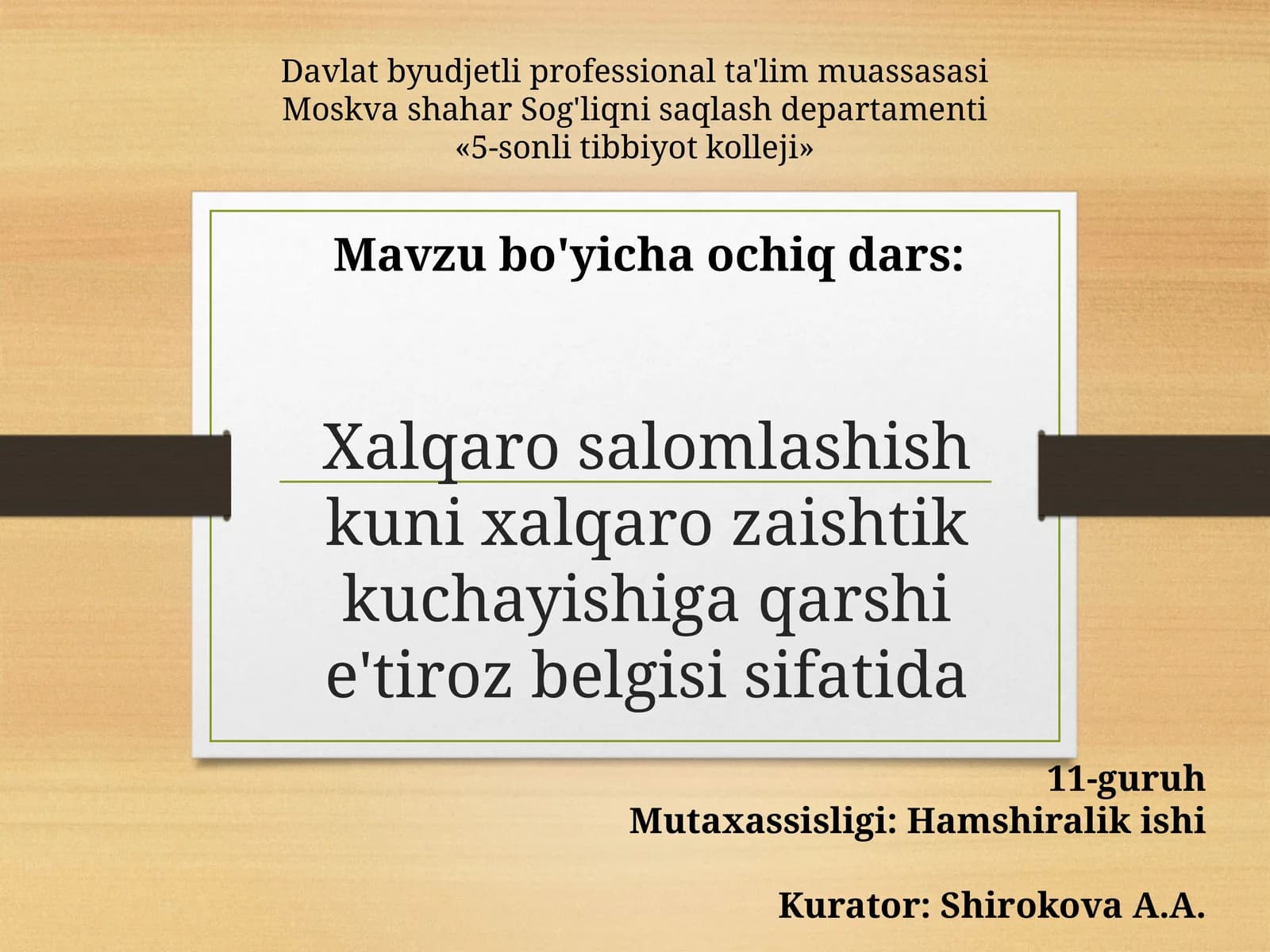 Davlat byudjetli professional ta'lim muassasasi
Moskva shahar Sog'liqni saqlash departamenti
«5-sonli tibbiyot kolleji»

Mavzu bo'yicha ochiq dars:

Xalqaro salomlashish kuni xalqaro zaishtik kuchayishiga qarshi e'tiroz belgisi sifatida

11-guruh
Mutaxassisligi: Hamshiralik ishi

Kurator: Shirokova A.A.